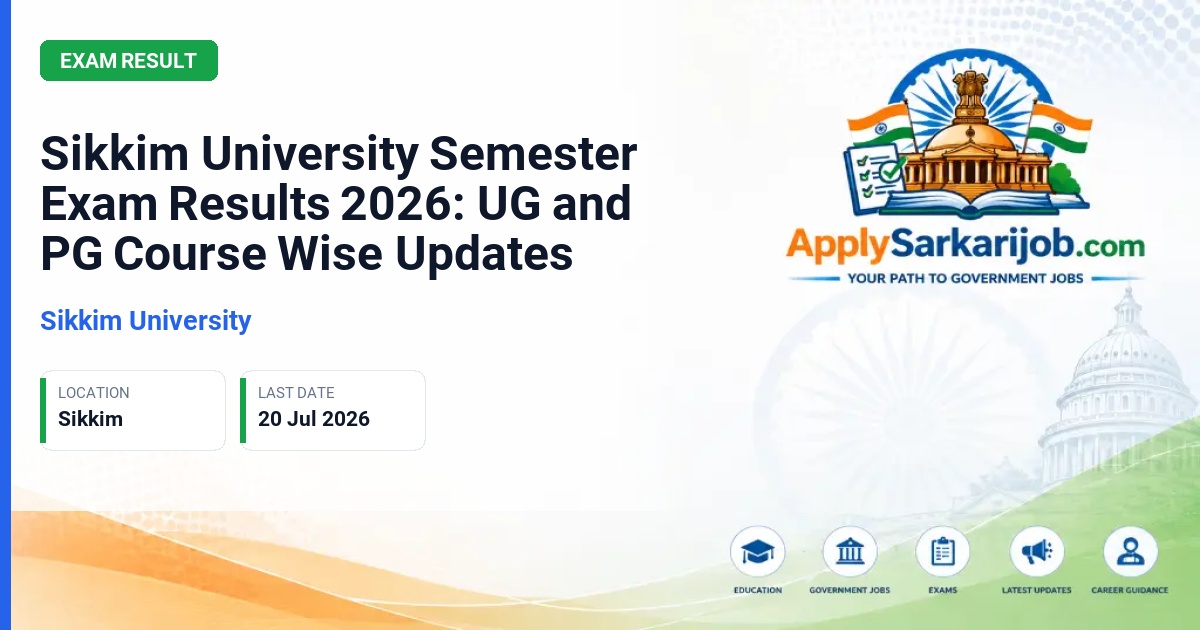 EXAM RESULT

Sikkim University Semester Exam Results 2026: UG and PG Course Wise Updates

Sikkim University

LOCATION
Sikkim

LAST DATE
20 Jul 2026

ApplySarkarijob.com
YOUR PATH TO GOVERNMENT JOBS

EDUCATION
GOVERNMENT JOBS
EXAMS
LATEST UPDATES
CAREER GUIDANCE